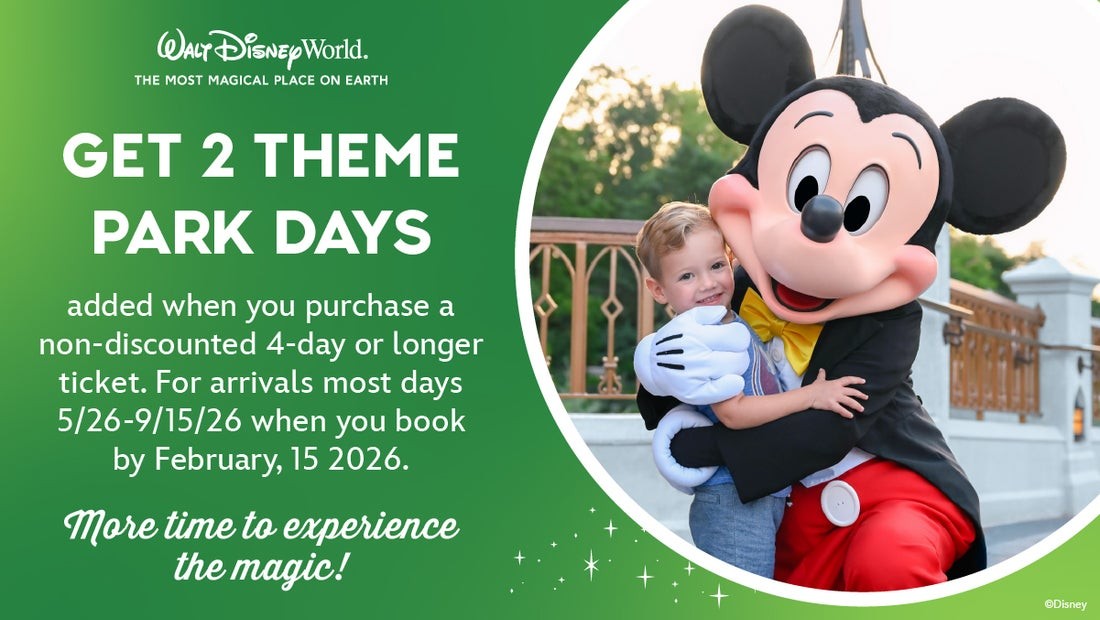 Walt Disney World.
THE MOST MAGICAL PLACE ON EARTH

GET 2 THEME PARK DAYS

added when you purchase a non-discounted 4-day or longer ticket. For arrivals most days 5/26-9/15/26 when you book by February, 15 2026.

More time to experience the magic!

©Disney